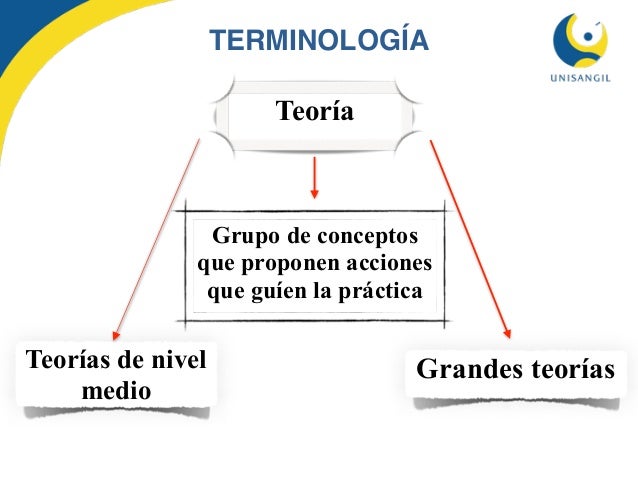 TERMINOLOGÍA

UNISANGIL

Teoría

Grupo de conceptos que proponen acciones que guíen la práctica

Teorías de nivel medio

Grandes teorías